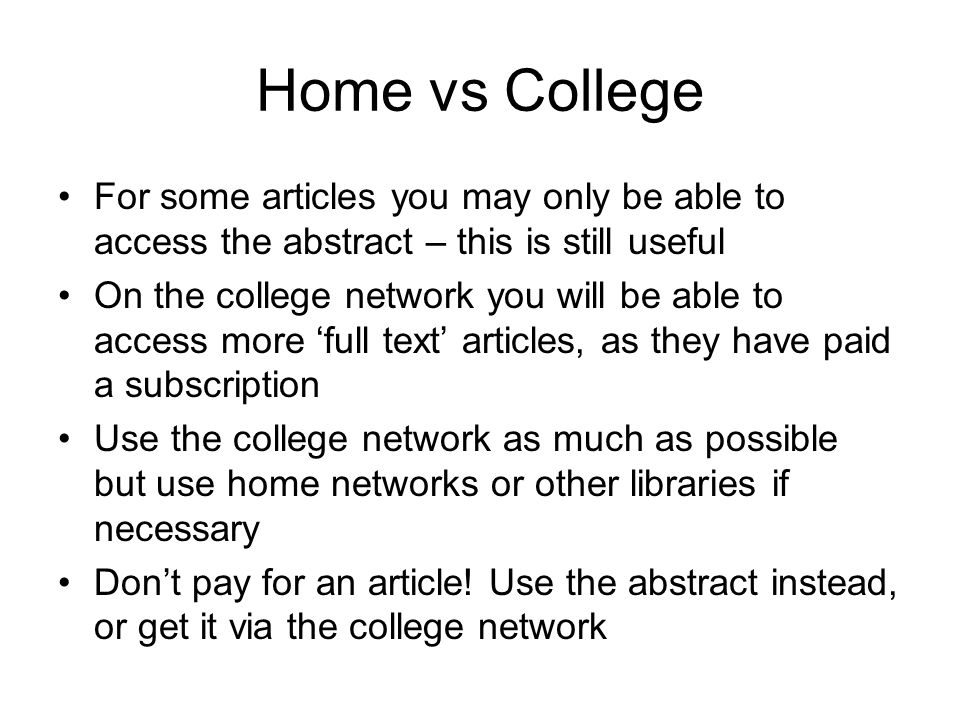 Home vs College

• For some articles you may only be able to access the abstract – this is still useful
• On the college network you will be able to access more ‘full text’ articles, as they have paid a subscription
• Use the college network as much as possible but use home networks or other libraries if necessary
• Don’t pay for an article! Use the abstract instead, or get it via the college network